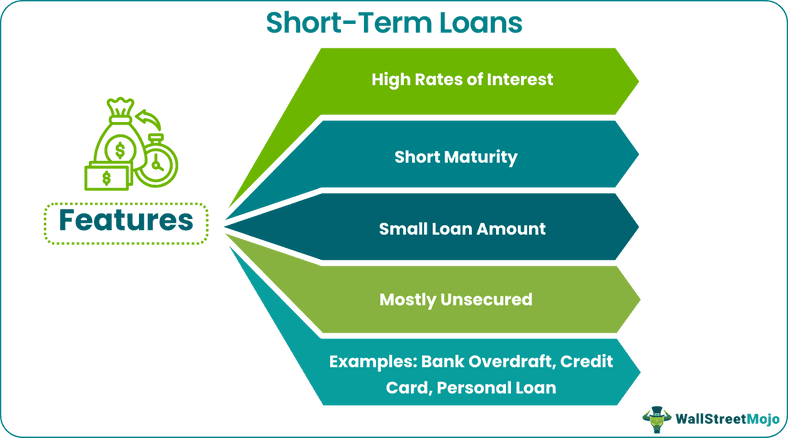 Short-Term Loans

Features

High Rates of Interest

Short Maturity

Small Loan Amount

Mostly Unsecured

Examples: Bank Overdraft, Credit Card, Personal Loan

WallStreetMojo